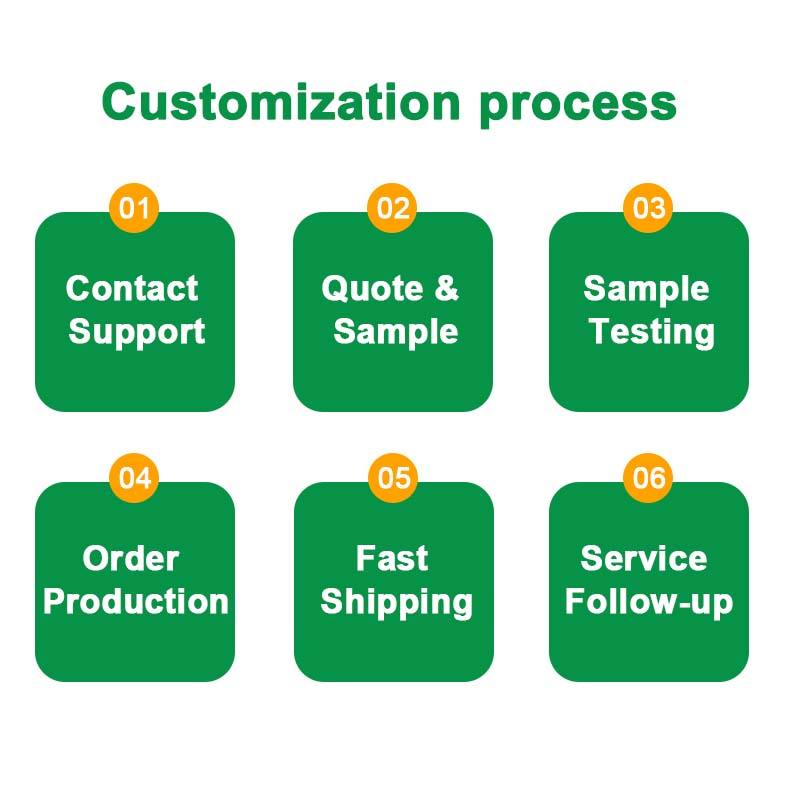 Customization process

01
Contact Support

02
Quote & Sample

03
Sample Testing

04
Order Production

05
Fast Shipping

06
Service Follow-up